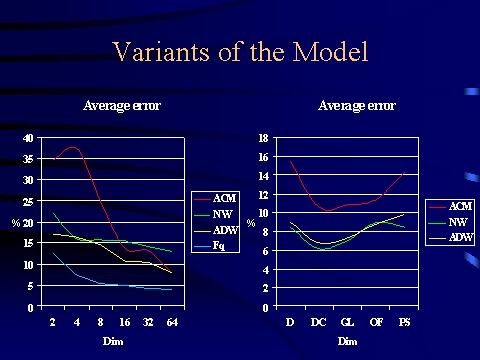 Variants of the Model

Average error

40
35
30
25
% 20
15
10
5
0

2 4 8 16 32 64
Dim

ACM
NW
ADW
Fq

Average error

18
16
14
12
% 10
8
6
4
2
0

D DC GL OF PS
Dim

ACM
NW
ADW